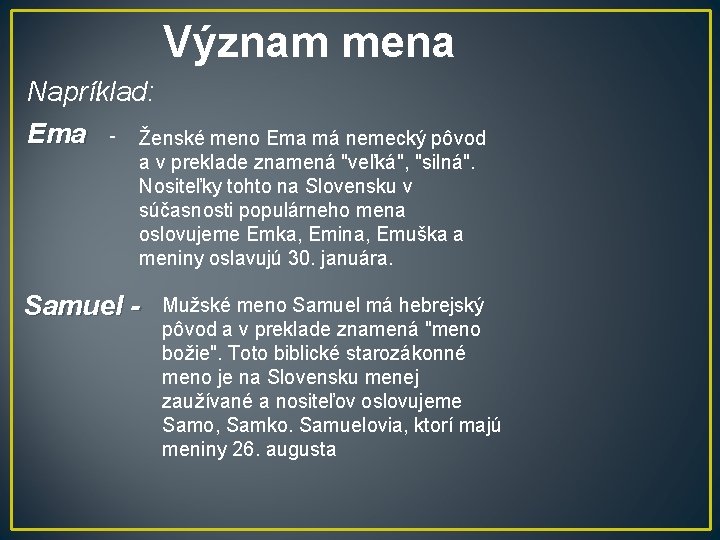 Význam mena

Napríklad:

Ema - Ženské meno Ema má nemecký pôvod a v preklade znamená "veľká", "silná". Nositeľky tohto na Slovensku v súčasnosti populárneho mena oslovujeme Emka, Emina, Emuška a meniny oslavujú 30. januára.

Samuel - Mužské meno Samuel má hebrejský pôvod a v preklade znamená "meno božie". Toto biblické starozákonné meno je na Slovensku menej zaužívané a nositeľov oslovujeme Samo, Samko. Samuelovia, ktorí majú meniny 26. augusta